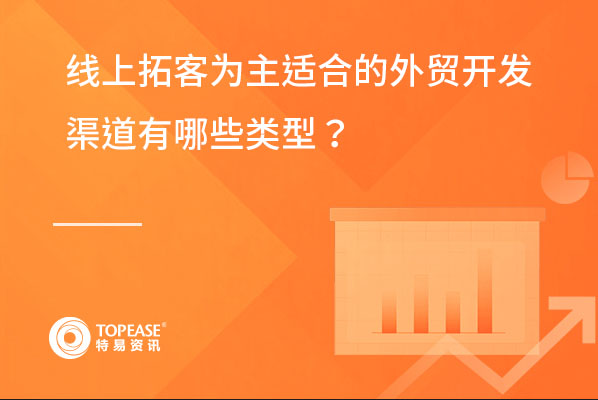 线上拓客为主适合的外贸开发渠道有哪些类型？

TOPEASE®
特易资讯